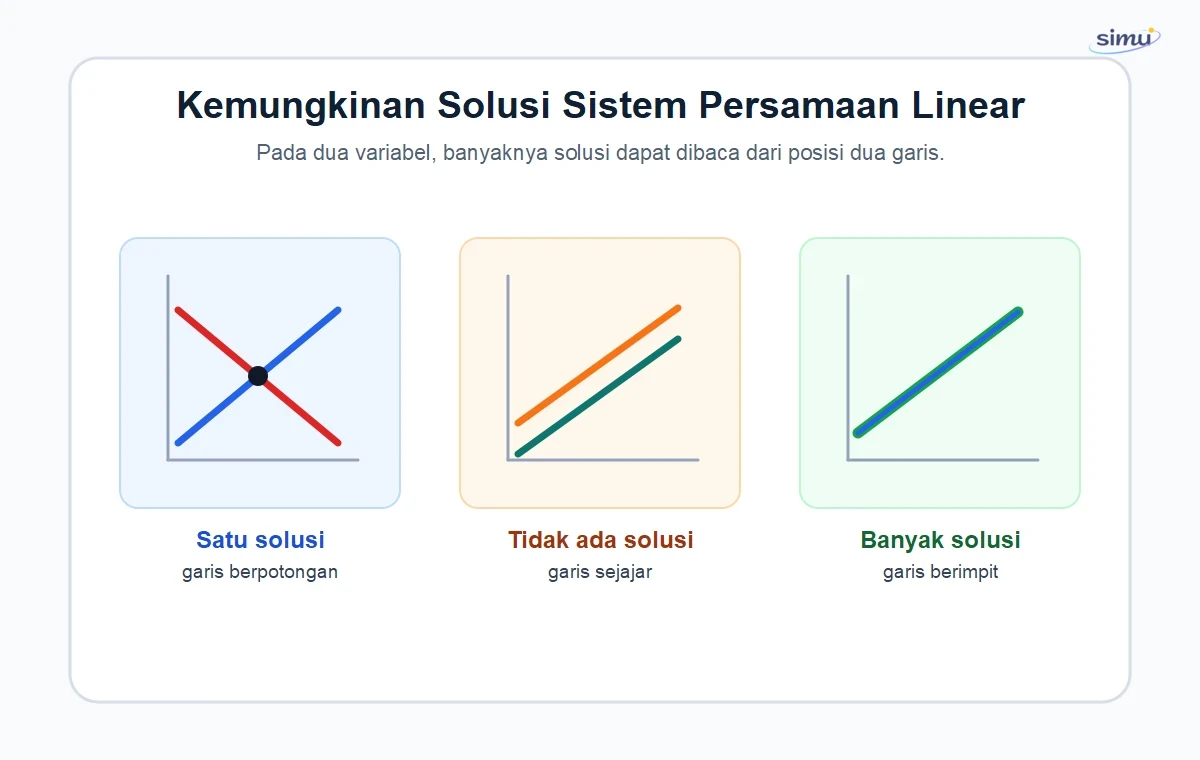 simu

Kemungkinan Solusi Sistem Persamaan Linear

Pada dua variabel, banyaknya solusi dapat dibaca dari posisi dua garis.

Satu solusi
garis berpotongan

Tidak ada solusi
garis sejajar

Banyak solusi
garis berimpit